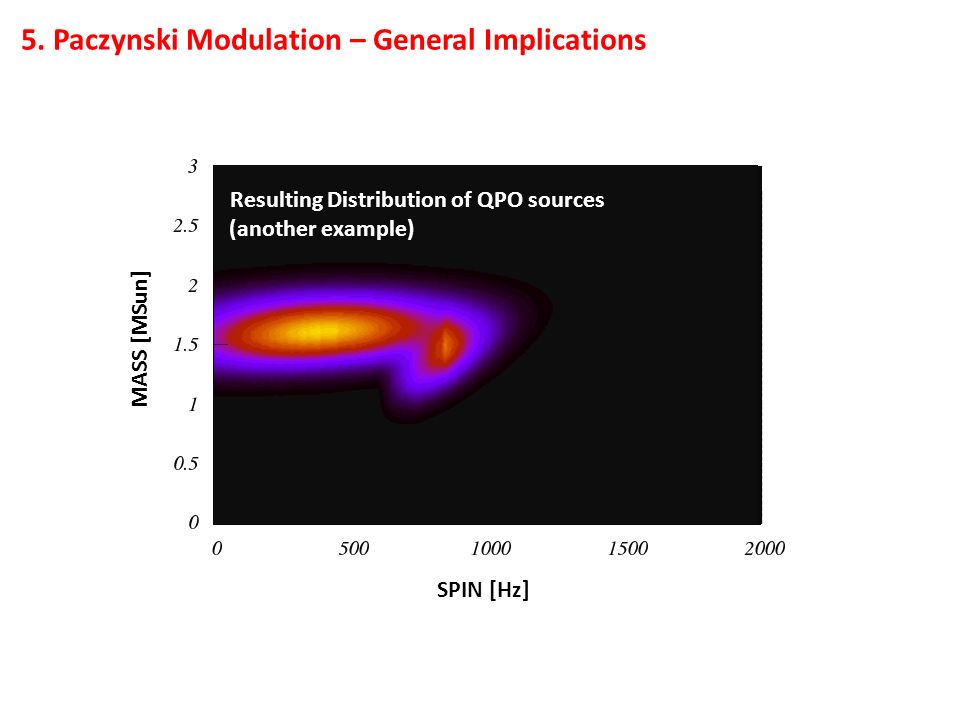 5. Paczynski Modulation – General Implications

Resulting Distribution of QPO sources (another example)

MASS [MSun]

3
2.5
2
1.5
1
0.5
0

0
500
1000
1500
2000

SPIN [Hz]